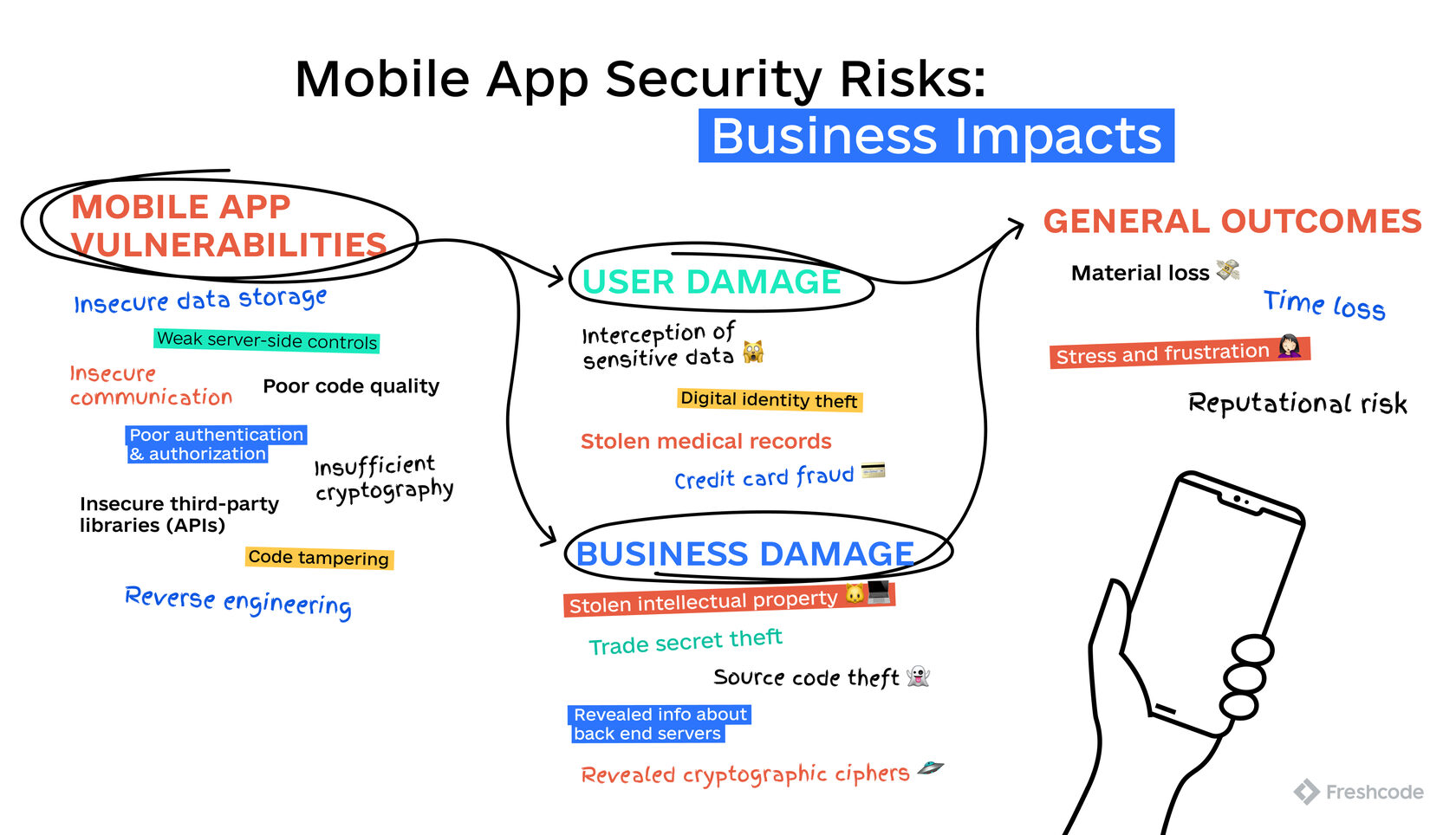 Mobile App Security Risks:
Business Impacts

MOBILE APP VULNERABILITIES

Insecure data storage

Weak server-side controls

Insecure communication

Poor code quality

Poor authentication & authorization

Insufficient cryptography

Insecure third-party libraries (APIs)

Code tampering

Reverse engineering

USER DAMAGE

Interception of sensitive data

Digital identity theft

Stolen medical records

Credit card fraud

BUSINESS DAMAGE

Stolen intellectual property

Trade secret theft

Source code theft

Revealed info about back end servers

Revealed cryptographic ciphers

GENERAL OUTCOMES

Material loss

Time loss

Stress and frustration

Reputational risk

Freshcode